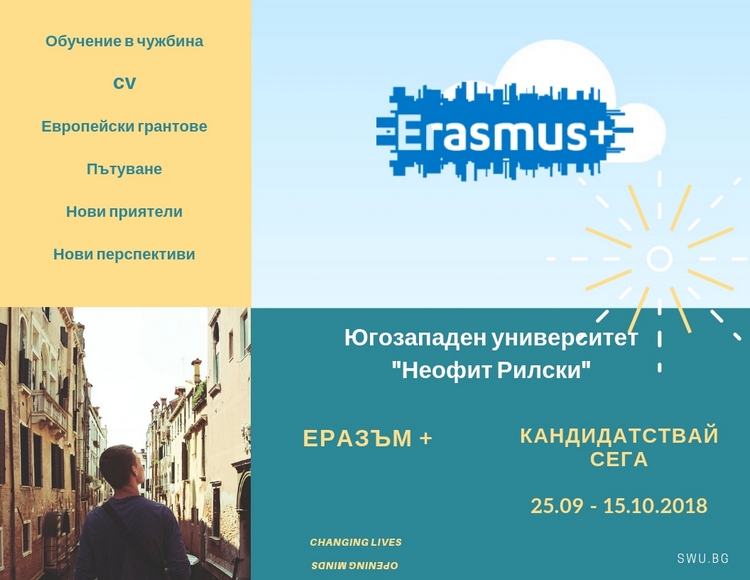 Обучение в чужбина

CV

Европейски грантове

Пътуване

Нови приятели

Нови перспективи

Erasmus+

Югозападен университет "Неофит Рилски"

ЕРАЗЪМ +

КАНДИДАТСТВАЙ СЕГА

25.09 - 15.10.2018

CHANGING LIVES

OPENING MINDS

SWU.BG